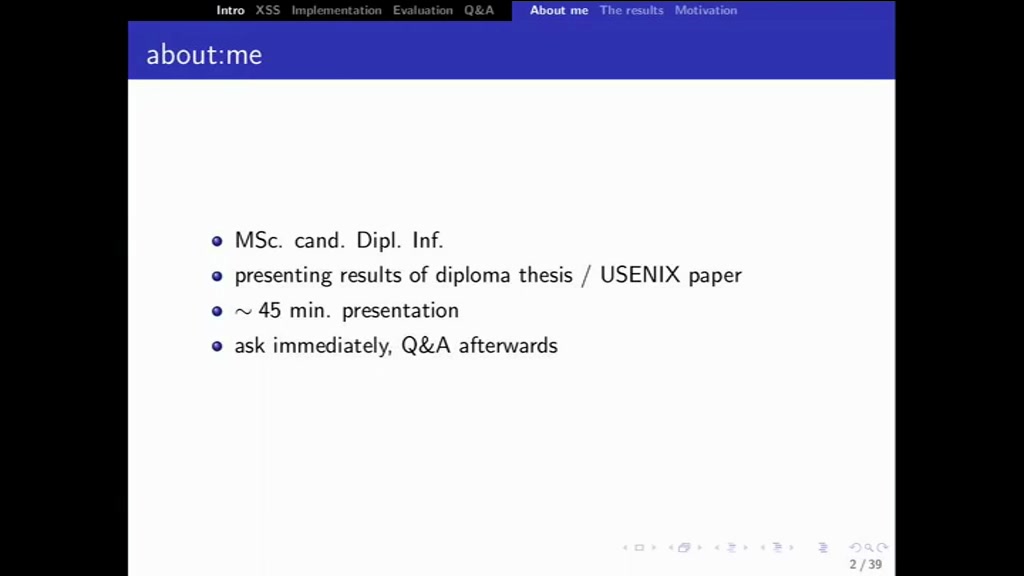 Intro XSS Implementation Evaluation Q&A About me The results Motivation

about:me

- MSc. cand. Dipl. Inf.
- presenting results of diploma thesis / USENIX paper
- $\sim$ 45 min. presentation
- ask immediately, Q&A afterwards

2 / 39